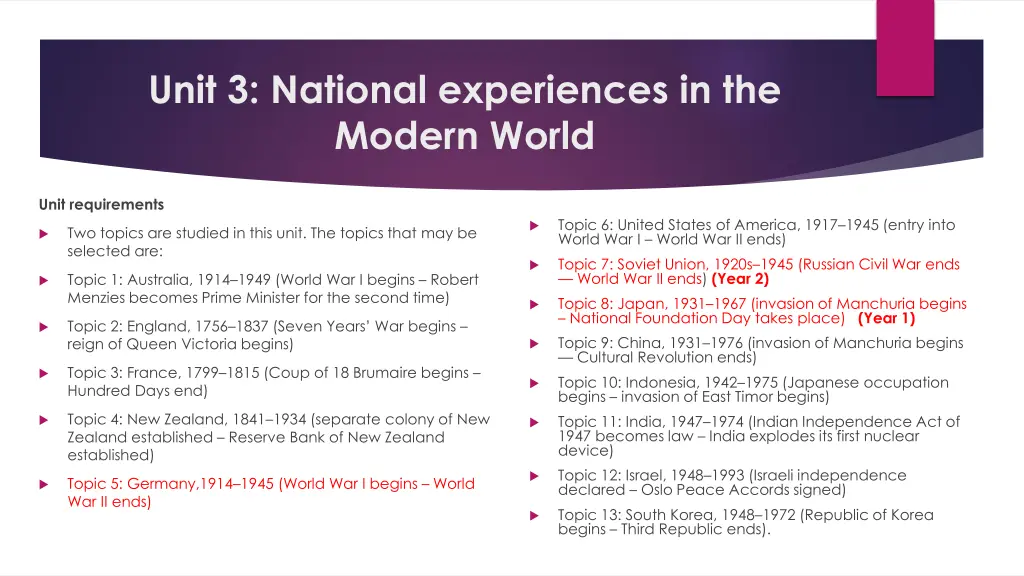 Unit 3: National experiences in the Modern World

Unit requirements

Two topics are studied in this unit. The topics that may be selected are:

Topic 1: Australia, 1914–1949 (World War I begins – Robert Menzies becomes Prime Minister for the second time)

Topic 2: England, 1756–1837 (Seven Years' War begins – reign of Queen Victoria begins)

Topic 3: France, 1799–1815 (Coup of 18 Brumaire begins – Hundred Days end)

Topic 4: New Zealand, 1841–1934 (separate colony of New Zealand established – Reserve Bank of New Zealand established)

Topic 5: Germany,1914–1945 (World War I begins – World War II ends)

Topic 6: United States of America, 1917–1945 (entry into World War I – World War II ends)

Topic 7: Soviet Union, 1920s–1945 (Russian Civil War ends — World War II ends) (Year 2)

Topic 8: Japan, 1931–1967 (invasion of Manchuria begins – National Foundation Day takes place) (Year 1)

Topic 9: China, 1931–1976 (invasion of Manchuria begins — Cultural Revolution ends)

Topic 10: Indonesia, 1942–1975 (Japanese occupation begins – invasion of East Timor begins)

Topic 11: India, 1947–1974 (Indian Independence Act of 1947 becomes law – India explodes its first nuclear device)

Topic 12: Israel, 1948–1993 (Israeli independence declared – Oslo Peace Accords signed)

Topic 13: South Korea, 1948–1972 (Republic of Korea begins – Third Republic ends).